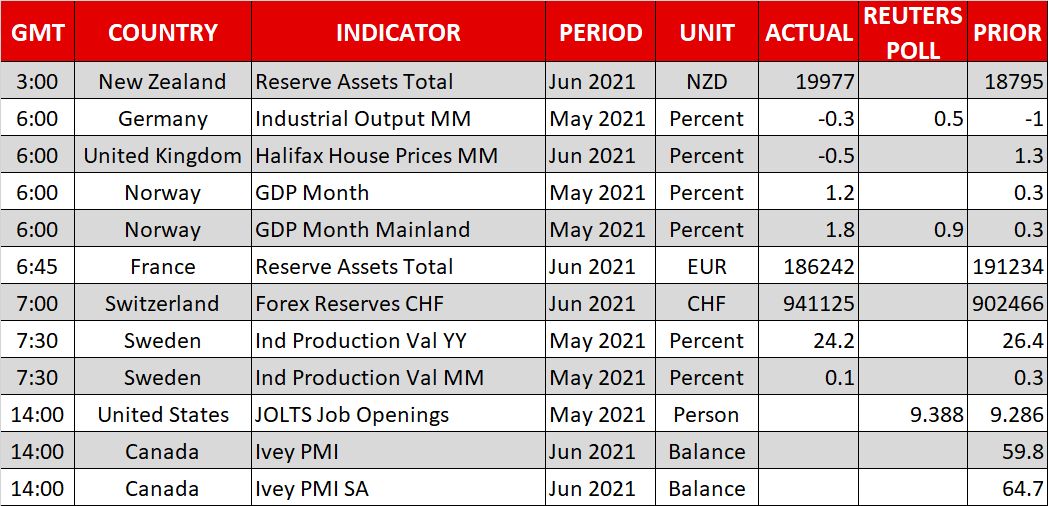 | GMT | COUNTRY | INDICATOR | PERIOD | UNIT | ACTUAL | REUTERS POLL | PRIOR |
|---|---|---|---|---|---|---|---|
| 3:00 | New Zealand | Reserve Assets Total | Jun 2021 | NZD | 19977 | | 18795 |
| 6:00 | Germany | Industrial Output MM | May 2021 | Percent | -0.3 | 0.5 | -1 |
| 6:00 | United Kingdom | Halifax House Prices MM | Jun 2021 | Percent | -0.5 | | 1.3 |
| 6:00 | Norway | GDP Month | May 2021 | Percent | 1.2 | | 0.3 |
| 6:00 | Norway | GDP Month Mainland | May 2021 | Percent | 1.8 | 0.9 | 0.3 |
| 6:45 | France | Reserve Assets Total | Jun 2021 | EUR | 186242 | | 191234 |
| 7:00 | Switzerland | Forex Reserves CHF | Jun 2021 | CHF | 941125 | | 902466 |
| 7:30 | Sweden | Ind Production Val YY | May 2021 | Percent | 24.2 | | 26.4 |
| 7:30 | Sweden | Ind Production Val MM | May 2021 | Percent | 0.1 | | 0.3 |
| 14:00 | United States | JOLTS Job Openings | May 2021 | Person | | 9.388 | 9.286 |
| 14:00 | Canada | Ivey PMI | Jun 2021 | Balance | | | 59.8 |
| 14:00 | Canada | Ivey PMI SA | Jun 2021 | Balance | | | 64.7 |